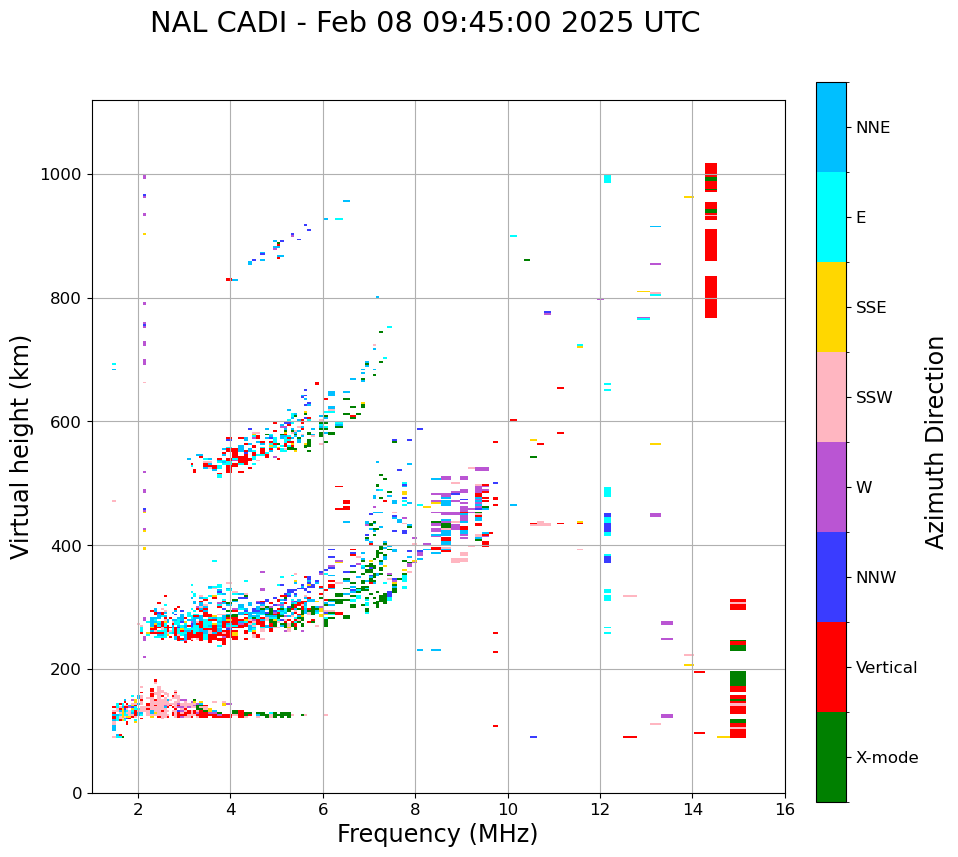 NAL CADI - Feb 08 09:45:00 2025 UTC

Virtual height (km)

1000
800
600
400
200
0

2
4
6
8
10
12
14
16

Frequency (MHz)

NNE
E
SSE
SSW
W
NNW
Vertical
X-mode

Azimuth Direction